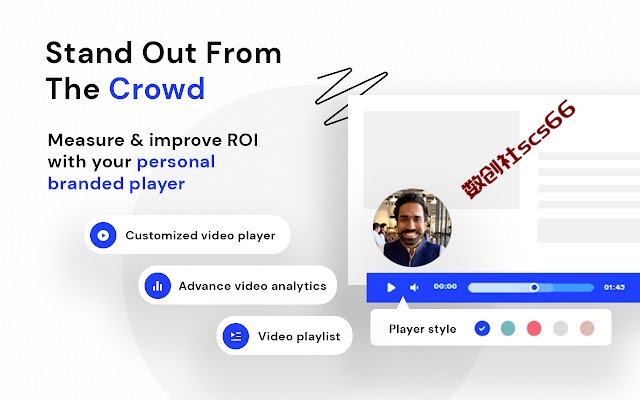 Stand Out From The Crowd

Measure & improve ROI with your personal branded player

Customized video player

Advance video analytics

Video playlist

数创社scs66

00:00

01:45

Player style